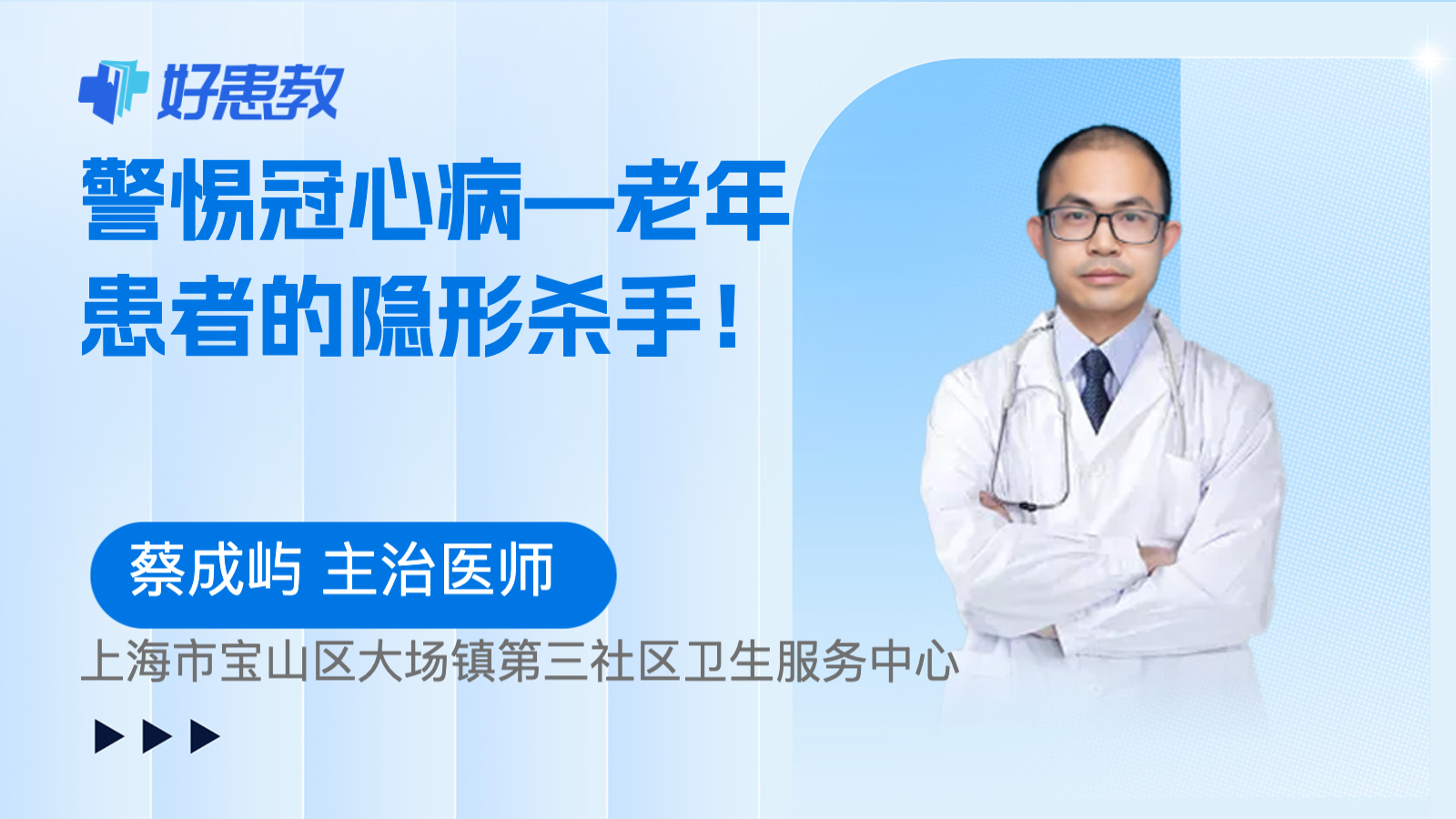 好患教

警惕冠心病—老年患者的隐形杀手！

蔡成屿 主治医师

上海市宝山区大场镇第三社区卫生服务中心